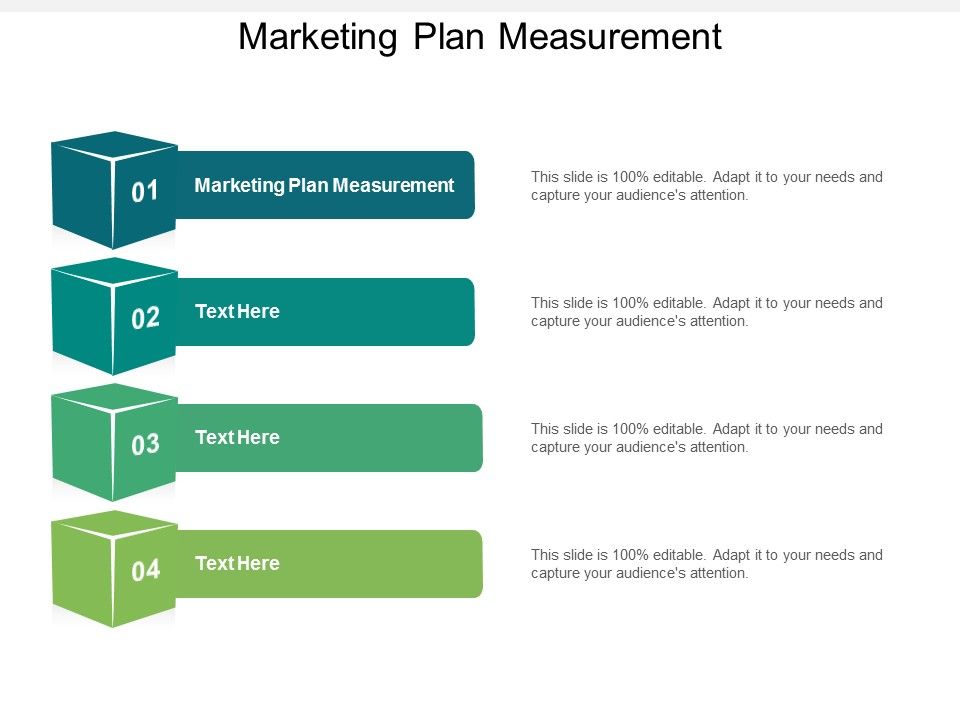 Marketing Plan Measurement

01

Marketing Plan Measurement

This slide is 100% editable. Adapt it to your needs and capture your audience's attention.

02

Text Here

This slide is 100% editable. Adapt it to your needs and capture your audience's attention.

03

Text Here

This slide is 100% editable. Adapt it to your needs and capture your audience's attention.

04

Text Here

This slide is 100% editable. Adapt it to your needs and capture your audience's attention.